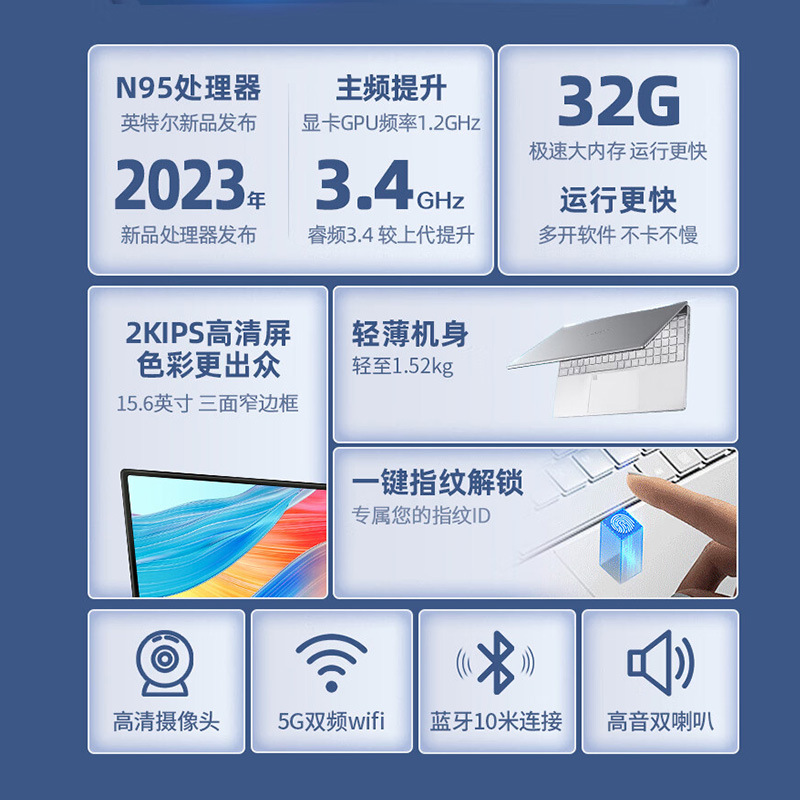 N95处理器
英特尔新品发布
2023年
新品处理器发布

主频提升
显卡GPU频率1.2GHz
3.4GHz
睿频3.4 较上代提升

32G
极速大内存 运行更快
运行更快
多开软件 不卡不慢

2KIPS高清屏
色彩更出众
15.6英寸 三面窄边框

轻薄机身
轻至1.52kg

一键指纹解锁
专属您的指纹ID

高清摄像头

5G双频wifi

蓝牙10米连接

高音双喇叭